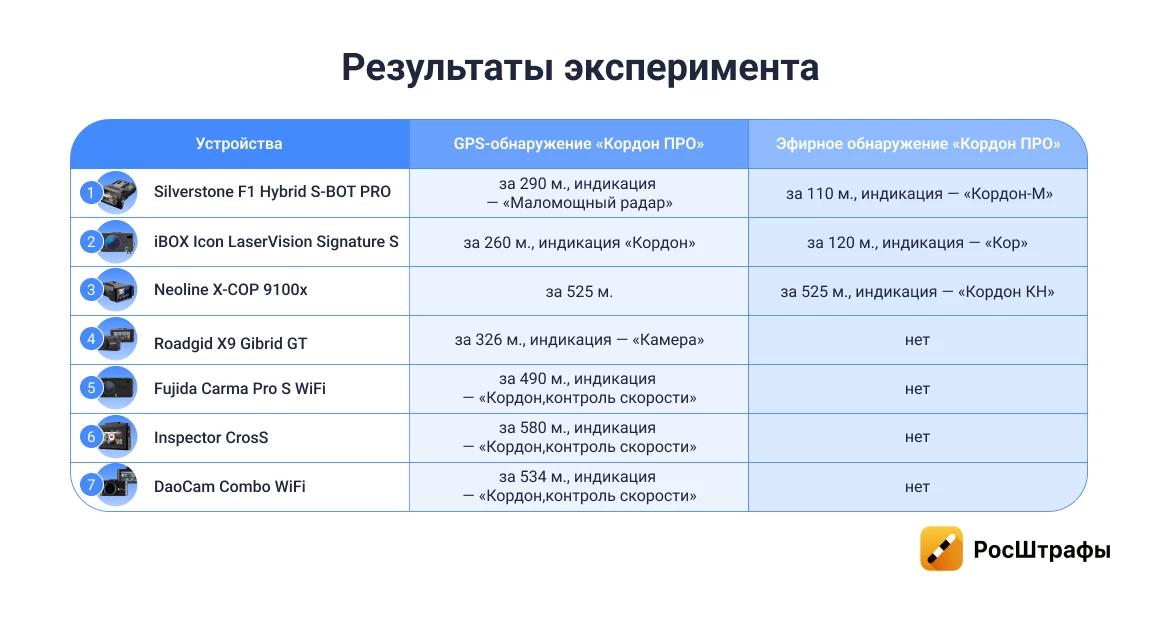 Результаты эксперимента

| Устройства | GPS-обнаружение «Кордон ПРО» | Эфирное обнаружение «Кордон ПРО» |
|---|---|---|
| 1 Silverstone F1 Hybrid S-BOT PRO | за 290 м., индикация — «Маломощный радар» | за 110 м., индикация — «Кордон-М» |
| 2 iBOX Icon LaserVision Signature S | за 260 м., индикация «Кордон» | за 120 м., индикация — «Кор» |
| 3 Neoline X-COP 9100x | за 525 м. | за 525 м., индикация — «Кордон КН» |
| 4 Roadgid X9 Gibrid GT | за 326 м., индикация — «Камера» | нет |
| 5 Fujida Carma Pro S WiFi | за 490 м., индикация — «Кордон,контроль скорости» | нет |
| 6 Inspector CrosS | за 580 м., индикация — «Кордон,контроль скорости» | нет |
| 7 DaoCam Combo WiFi | за 534 м., индикация — «Кордон,контроль скорости» | нет |

РосШтрафы